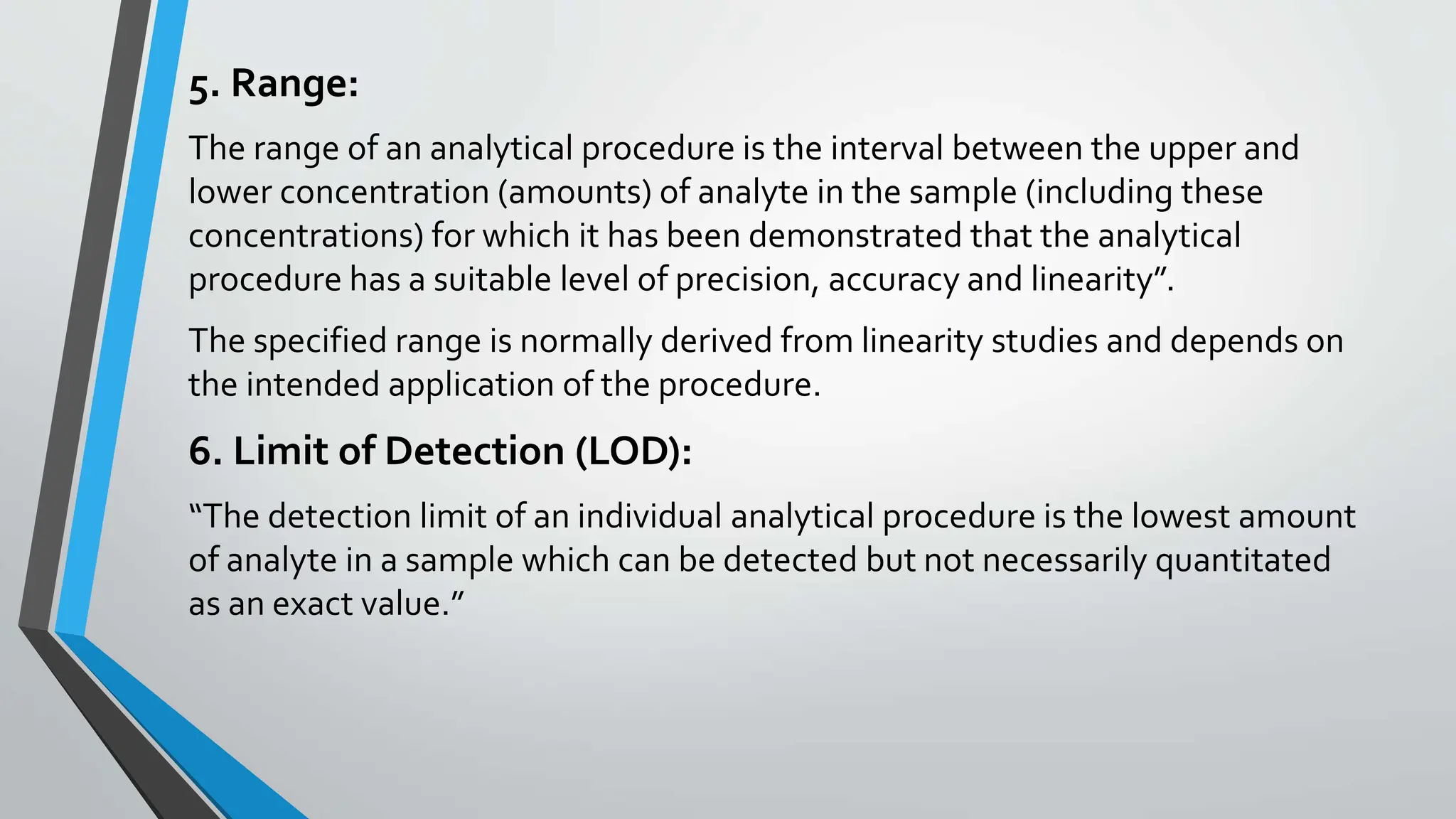 5. Range:

The range of an analytical procedure is the interval between the upper and lower concentration (amounts) of analyte in the sample (including these concentrations) for which it has been demonstrated that the analytical procedure has a suitable level of precision, accuracy and linearity”.

The specified range is normally derived from linearity studies and depends on the intended application of the procedure.

6. Limit of Detection (LOD):

“The detection limit of an individual analytical procedure is the lowest amount of analyte in a sample which can be detected but not necessarily quantitated as an exact value.”